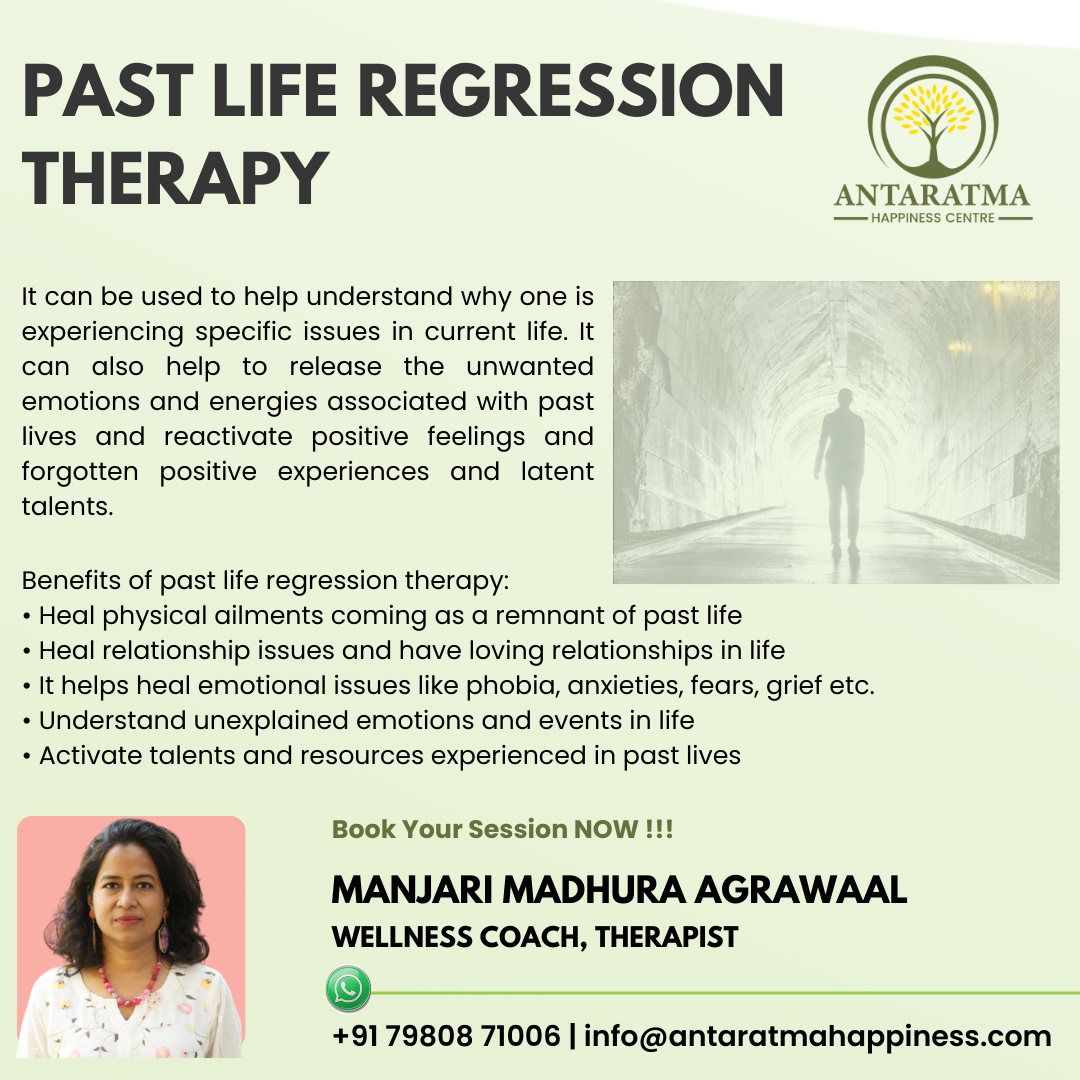 PAST LIFE REGRESSION THERAPY

ANTARATMA
HAPPINESS CENTRE

It can be used to help understand why one is experiencing specific issues in current life. It can also help to release the unwanted emotions and energies associated with past lives and reactivate positive feelings and forgotten positive experiences and latent talents.

Benefits of past life regression therapy:
• Heal physical ailments coming as a remnant of past life
• Heal relationship issues and have loving relationships in life
• It helps heal emotional issues like phobia, anxieties, fears, grief etc.
• Understand unexplained emotions and events in life
• Activate talents and resources experienced in past lives

Book Your Session NOW !!!

MANJARI MADHURA AGRAWAAL
WELLNESS COACH, THERAPIST

+91 79808 71006 | info@antaratmahappiness.com